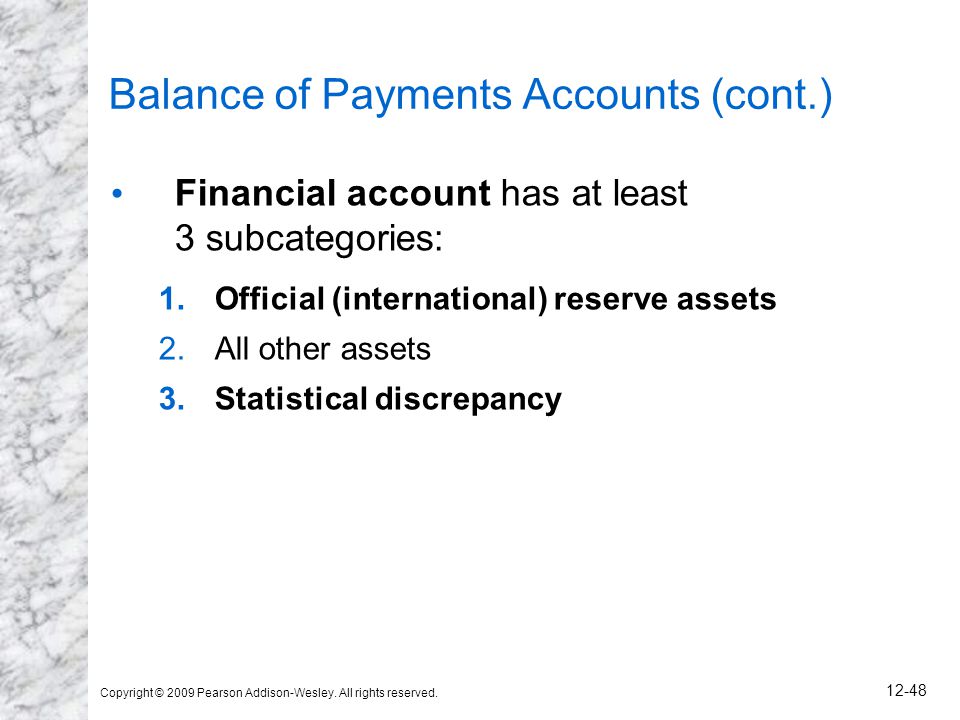 Balance of Payments Accounts (cont.)

• Financial account has at least 3 subcategories:

1. Official (international) reserve assets
2. All other assets
3. Statistical discrepancy

Copyright © 2009 Pearson Addison-Wesley. All rights reserved.

12-48